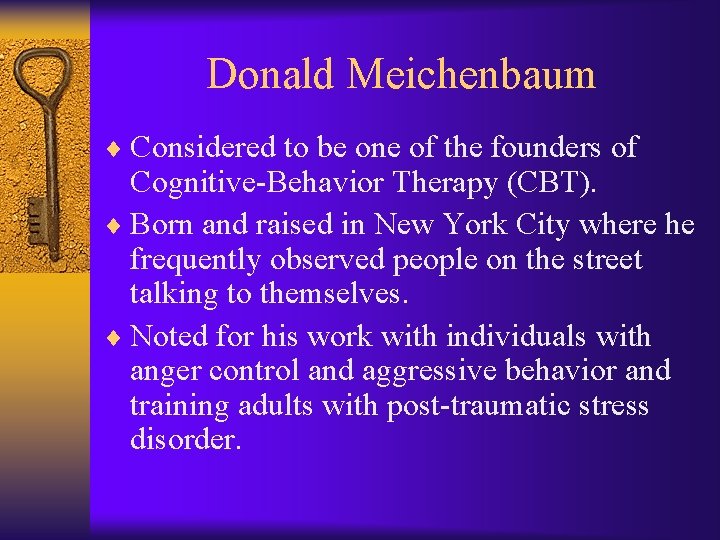 Donald Meichenbaum

♦ Considered to be one of the founders of Cognitive-Behavior Therapy (CBT).

♦ Born and raised in New York City where he frequently observed people on the street talking to themselves.

♦ Noted for his work with individuals with anger control and aggressive behavior and training adults with post-traumatic stress disorder.